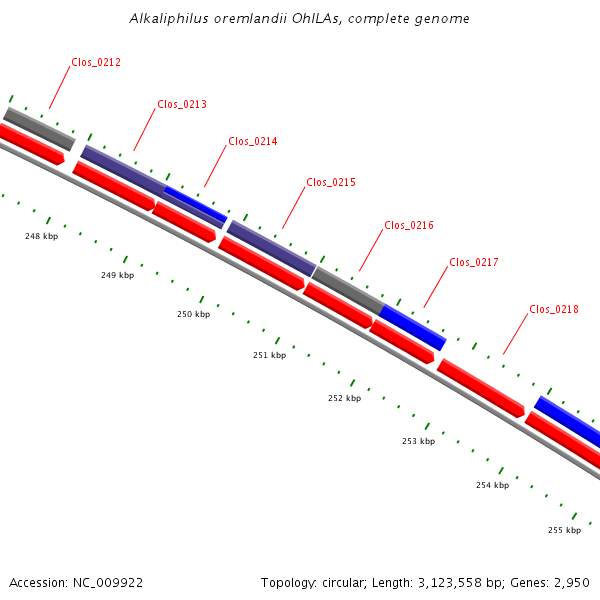 Alkaliphilus oremlandii OhILAs, complete genome

Clos_0212
Clos_0213
Clos_0214
Clos_0215
Clos_0216
Clos_0217
Clos_0218

248 kbp
249 kbp
250 kbp
251 kbp
252 kbp
253 kbp
254 kbp
255 kbp

Accession: NC_009922

Topology: circular; Length: 3,123,558 bp; Genes: 2,950